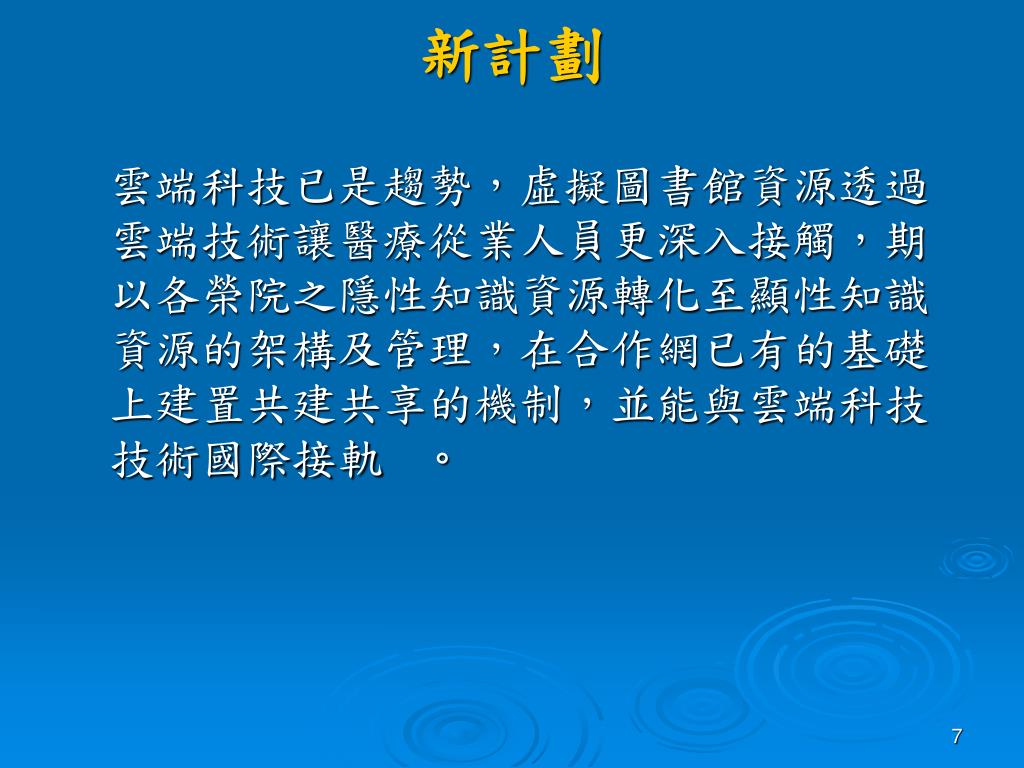 新計劃

雲端科技已是趨勢，虛擬圖書館資源透過雲端技術讓醫療從業人員更深入接觸，期以各榮院之隱性知識資源轉化至顯性知識資源的架構及管理，在合作網已有的基礎上建置共建共享的機制，並能與雲端科技技術國際接軌 。

7